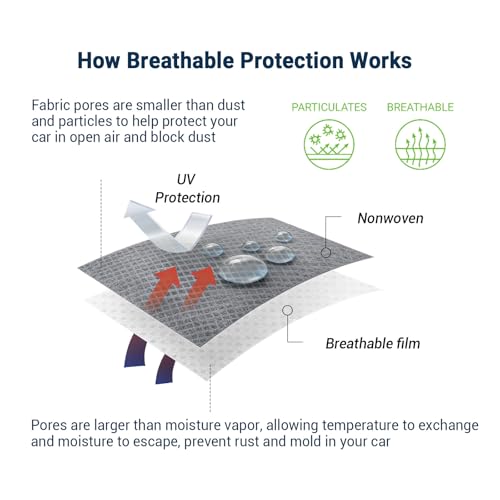 How Breathable Protection Works

Fabric pores are smaller than dust and particles to help protect your car in open air and block dust

PARTICULATES

BREATHABLE

UV Protection

Nonwoven

Breathable film

Pores are larger than moisture vapor, allowing temperature to exchange and moisture to escape, prevent rust and mold in your car